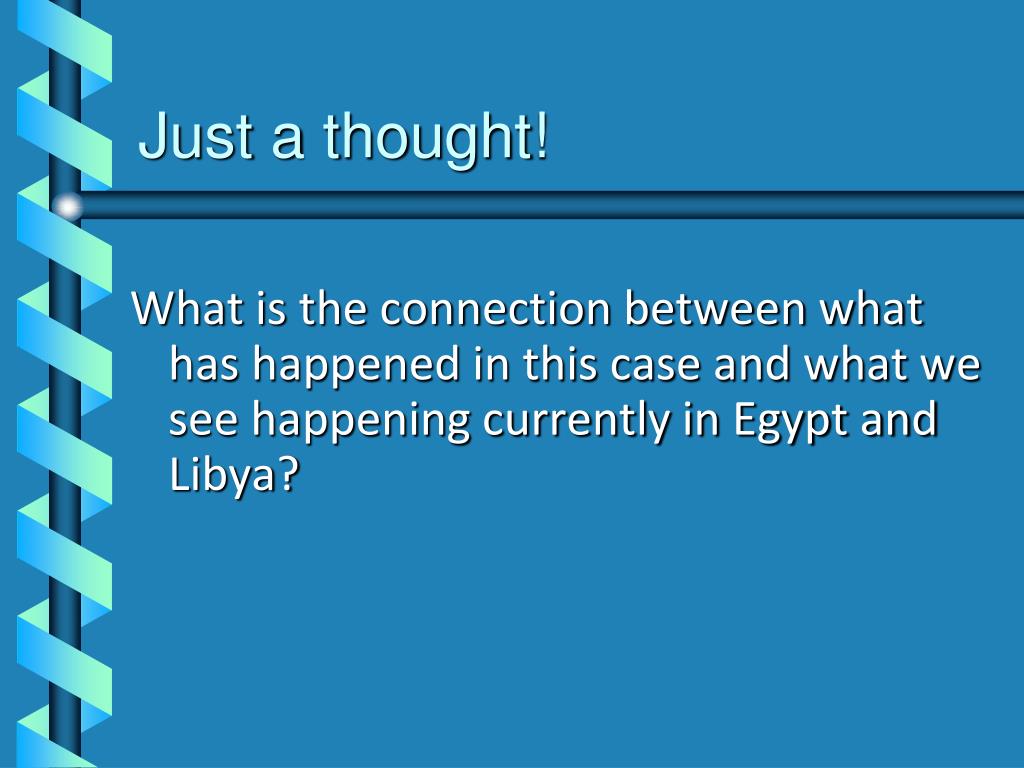 Just a thought!

What is the connection between what has happened in this case and what we see happening currently in Egypt and Libya?